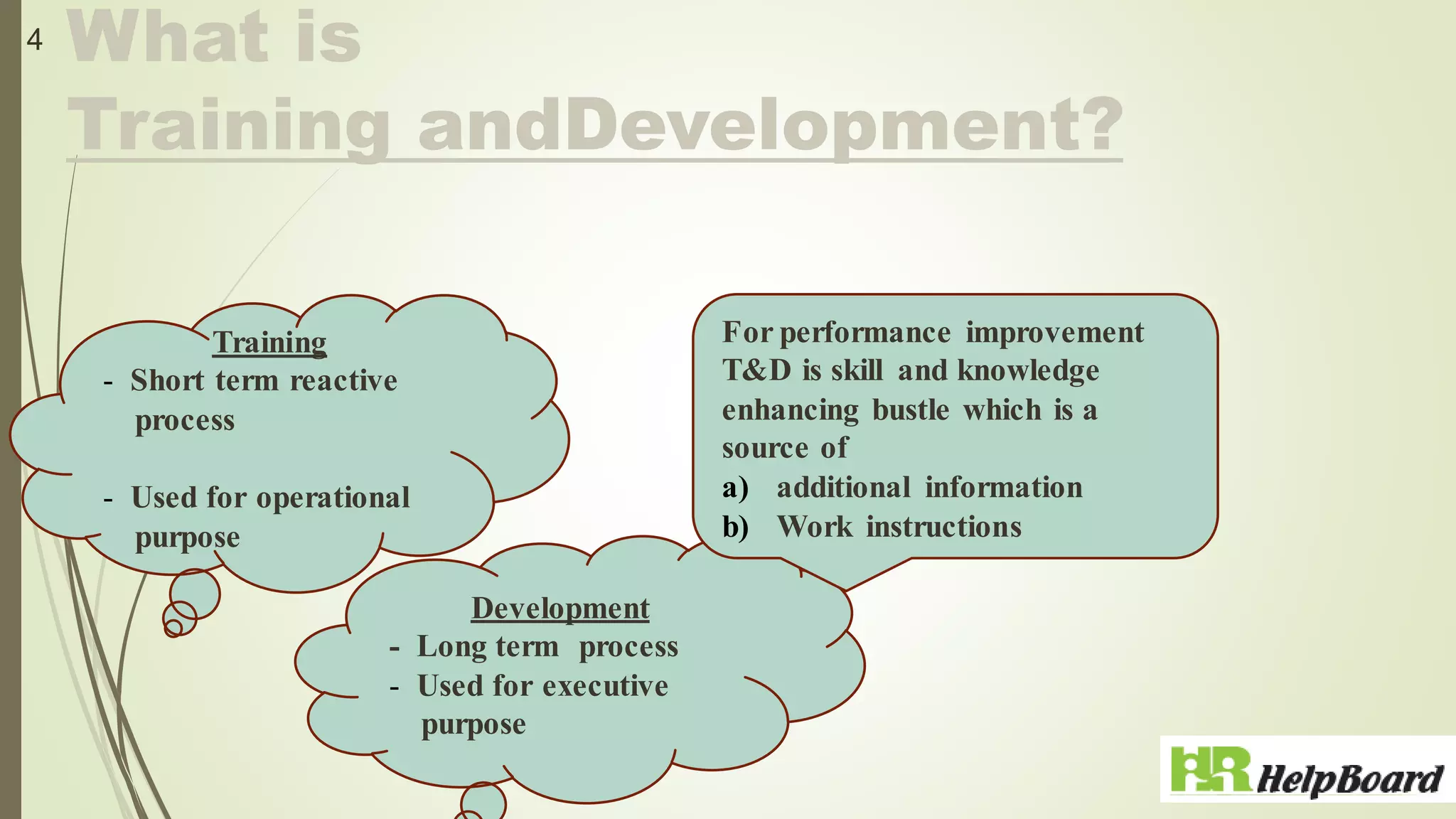 4

What is Training andDevelopment?

Training
- Short term reactive process

- Used for operational purpose

For performance improvement T&D is skill and knowledge enhancing bustle which is a source of
a) additional information
b) Work instructions

Development
- Long term process
- Used for executive purpose

HR HelpBoard